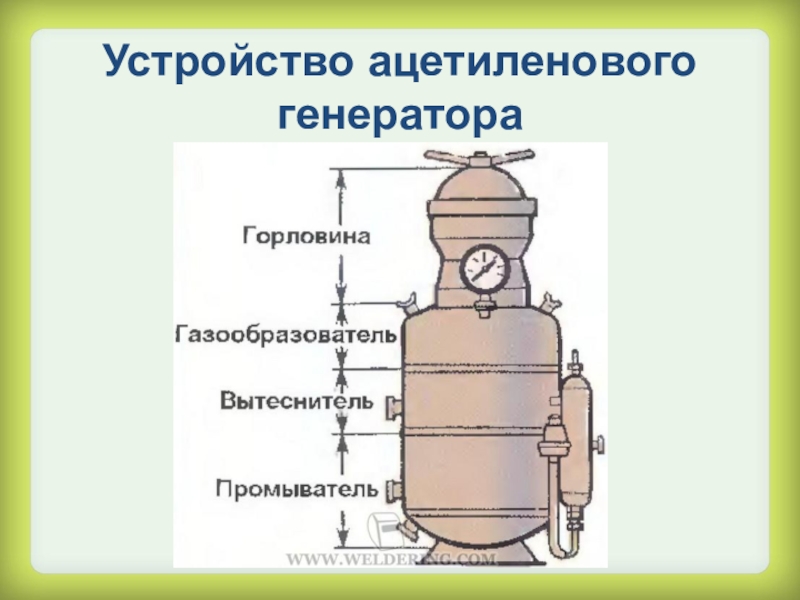 Устройство ацетиленового генератора

Горловина

Газообразователь

Вытеснитель

Промыватель

WWW.WELDERING.COM